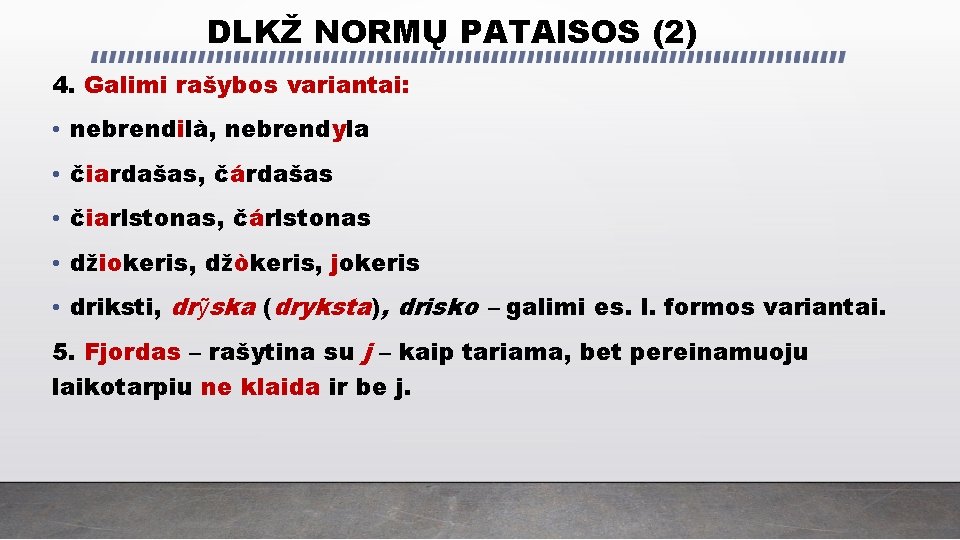 DLKŽ NORMŲ PATAISOS (2)

4. Galimi rašybos variantai:

• nebrendilà, nebrendyla

• čiardašas, čárdašas

• čiarlstonas, čárlstonas

• džiokeris, džòkeris, jokeris

• driksti, drỹska (dryksta), drisko – galimi es. l. formos variantai.

5. Fjordas – rašytina su j – kaip tariama, bet pereinamuoju laikotarpiu ne klaida ir be j.